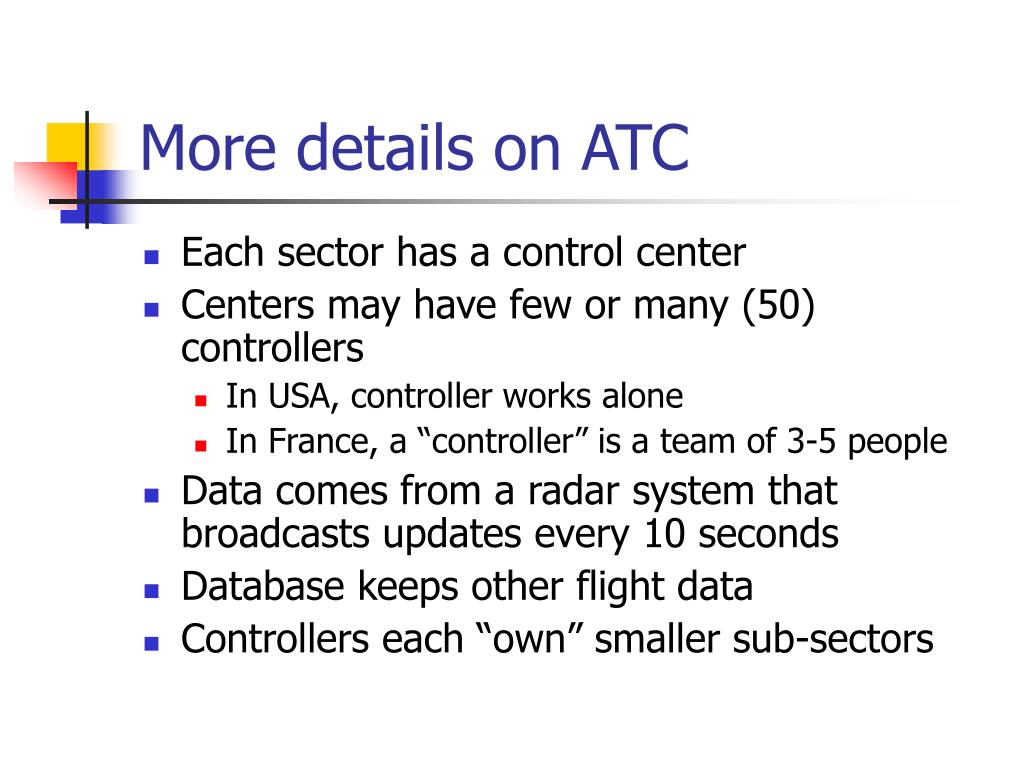 More details on ATC

- Each sector has a control center
- Centers may have few or many (50) controllers
  - In USA, controller works alone
  - In France, a “controller” is a team of 3-5 people
- Data comes from a radar system that broadcasts updates every 10 seconds
- Database keeps other flight data
- Controllers each “own” smaller sub-sectors